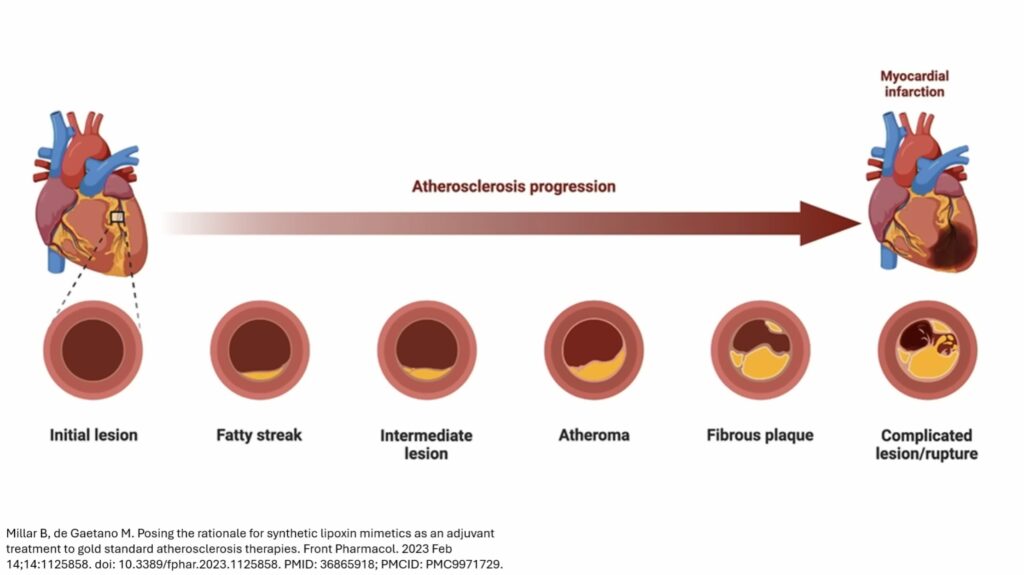 Myocardial infarction

Atherosclerosis progression

Initial lesion

Fatty streak

Intermediate lesion

Atheroma

Fibrous plaque

Complicated lesion/rupture

Millar B, de Gaetano M. Posing the rationale for synthetic lipoxin mimetics as an adjuvant treatment to gold standard atherosclerosis therapies. Front Pharmacol. 2023 Feb 14;14:1125858. doi: 10.3389/fphar.2023.1125858. PMID: 36865918; PMCID: PMC9971729.